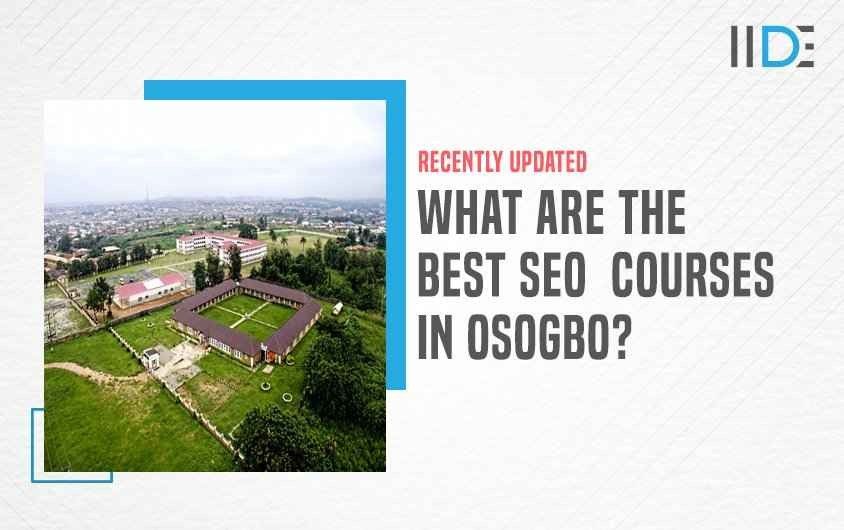 IIDE

RECENTLY UPDATED

WHAT ARE THE BEST SEO COURSES IN OSOGBO?